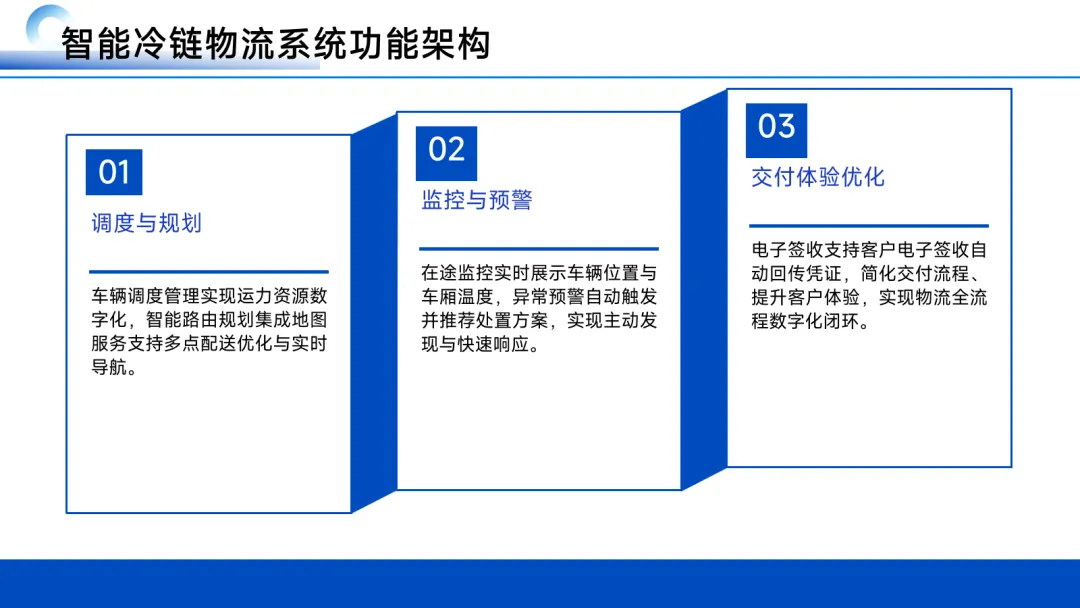 智能冷链物流系统功能架构

01

调度与规划

车辆调度管理实现运力资源数字化，智能路由规划集成地图服务支持多点配送优化与实时导航。

02

监控与预警

在途监控实时展示车辆位置与车厢温度，异常预警自动触发并推荐处置方案，实现主动发现与快速响应。

03

交付体验优化

电子签收支持客户电子签收自动回传凭证，简化交付流程、提升客户体验，实现物流全流程数字化闭环。